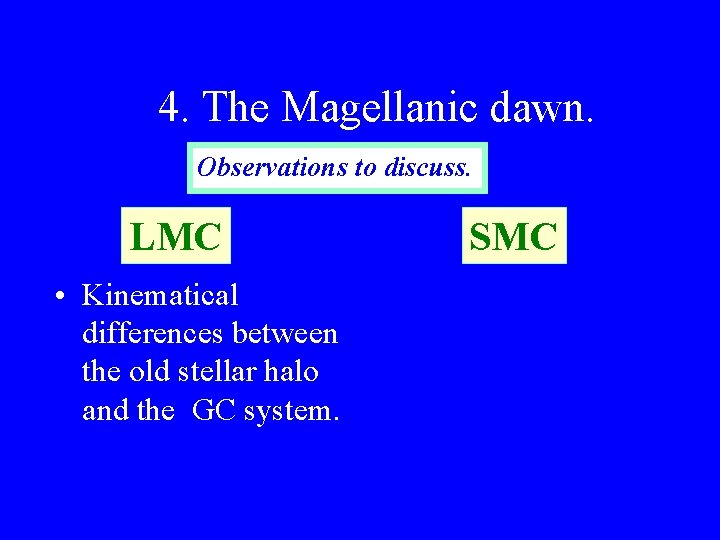 4. The Magellanic dawn.

Observations to discuss.

LMC

SMC

• Kinematical differences between the old stellar halo and the GC system.